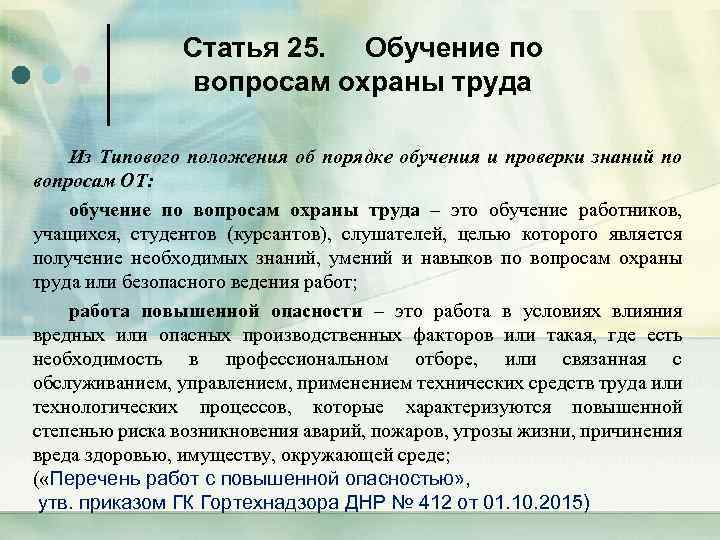 Статья 25. Обучение по вопросам охраны труда

Из Типового положения об порядке обучения и проверки знаний по вопросам ОТ:

обучение по вопросам охраны труда – это обучение работников, учащихся, студентов (курсантов), слушателей, целью которого является получение необходимых знаний, умений и навыков по вопросам охраны труда или безопасного ведения работ;

работа повышенной опасности – это работа в условиях влияния вредных или опасных производственных факторов или такая, где есть необходимость в профессиональном отборе, или связанная с обслуживанием, управлением, применением технических средств труда или технологических процессов, которые характеризуются повышенной степенью риска возникновения аварий, пожаров, угрозы жизни, причинения вреда здоровью, имуществу, окружающей среде;

(«Перечень работ с повышенной опасностью», утв. приказом ГК Гортехнадзора ДНР № 412 от 01.10.2015)